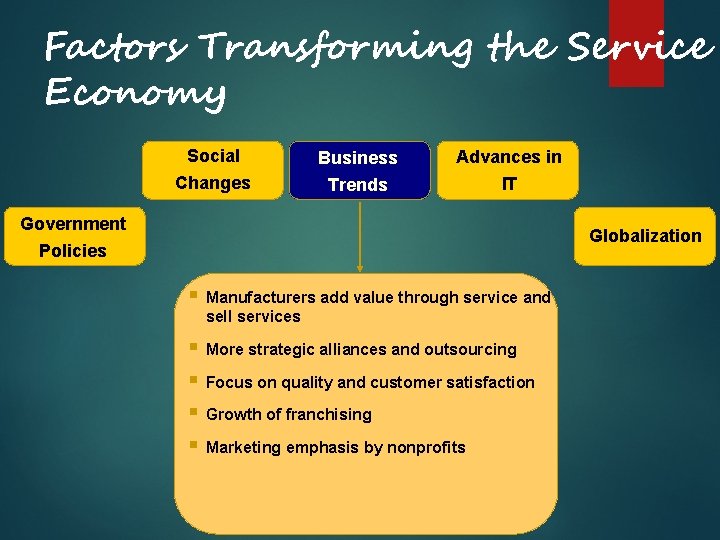 Factors Transforming the Service Economy

Government Policies

Social Changes

Business Trends

Advances in IT

Globalization

- Manufacturers add value through service and sell services
- More strategic alliances and outsourcing
- Focus on quality and customer satisfaction
- Growth of franchising
- Marketing emphasis by nonprofits